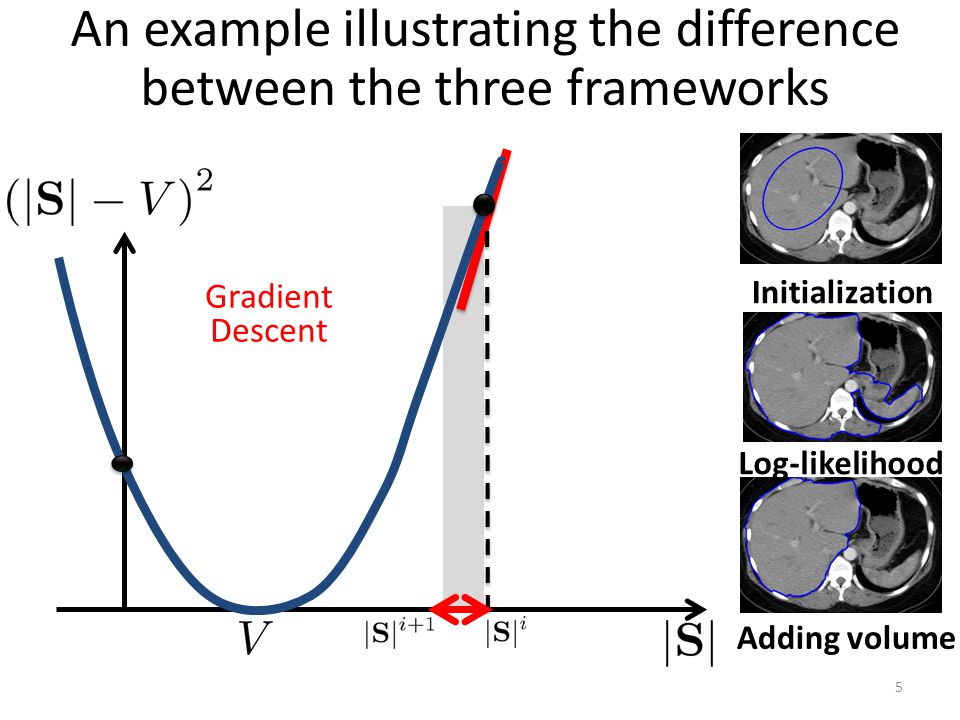 An example illustrating the difference between the three frameworks

$(|\mathbf{S}| - V)^2$

Gradient Descent

$V$

$|\mathbf{S}|^{i+1}$

$|\mathbf{S}|^{i}$

$|\mathbf{S}|$

Initialization

Log-likelihood

Adding volume

5